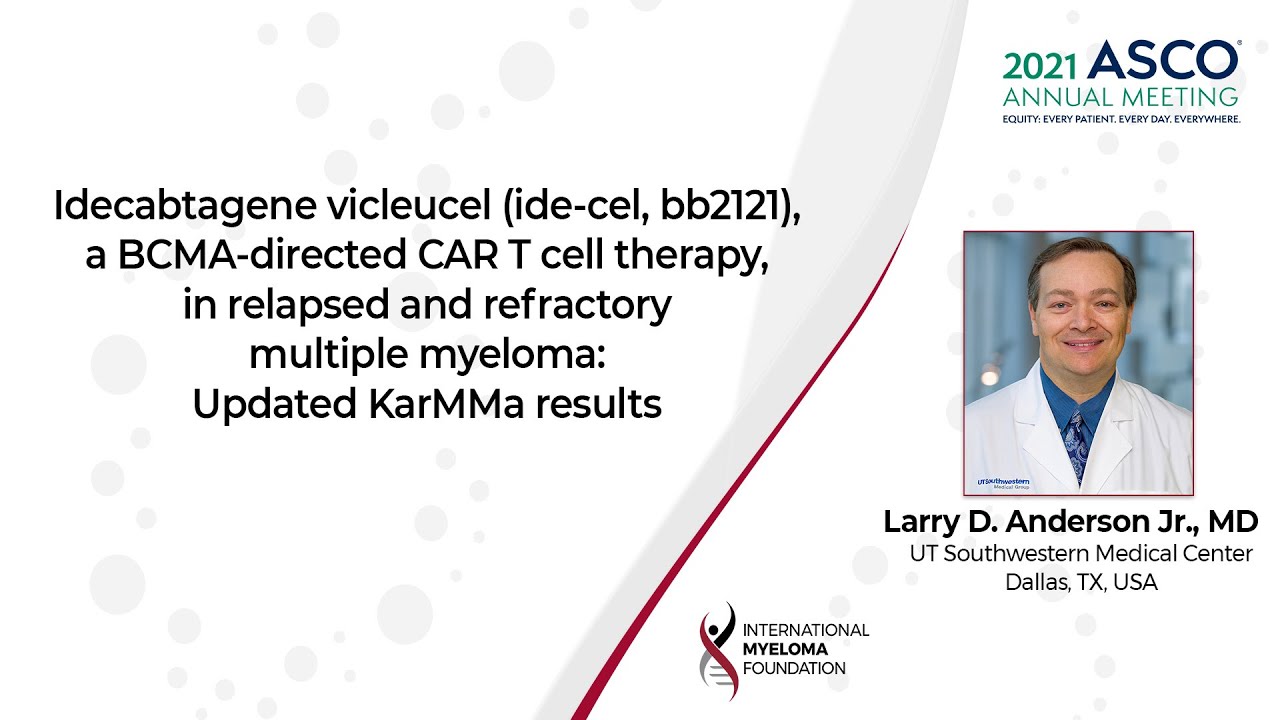 2021 ASCO®
ANNUAL MEETING
EQUITY: EVERY PATIENT. EVERY DAY. EVERYWHERE.

Idecabtagene vicleucel (ide-cel, bb2121), a BCMA-directed CAR T cell therapy, in relapsed and refractory multiple myeloma: Updated KarMMa results

UTSouthwestern Medical Group

Larry D. Anderson Jr., MD
UT Southwestern Medical Center
Dallas, TX, USA

INTERNATIONAL
MYELOMA
FOUNDATION